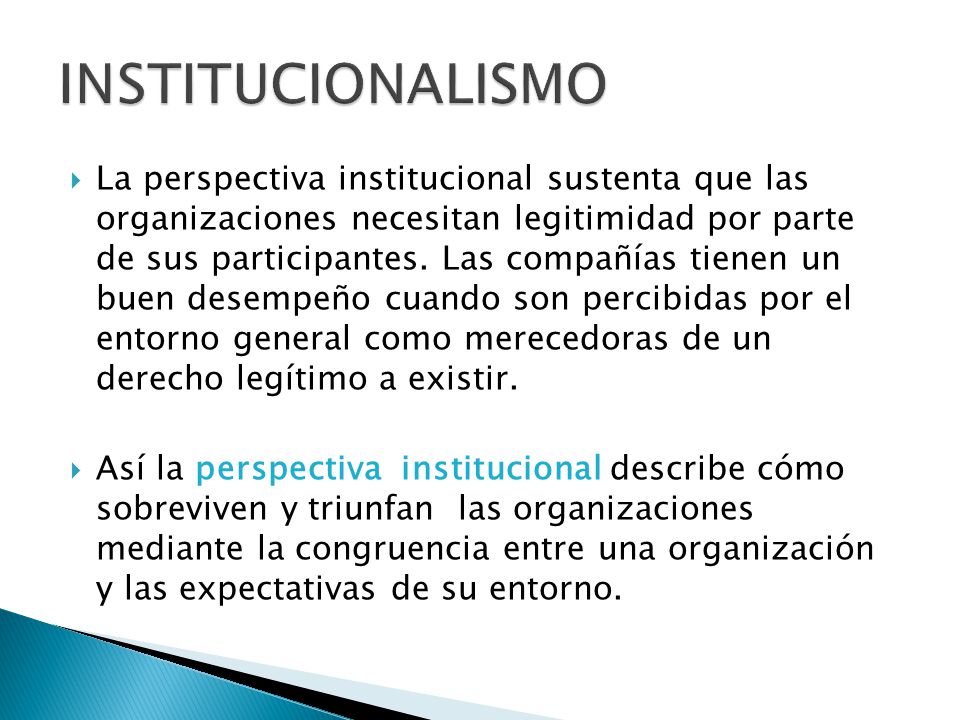 INSTITUCIONALISMO

La perspectiva institucional sustenta que las organizaciones necesitan legitimidad por parte de sus participantes. Las compañías tienen un buen desempeño cuando son percibidas por el entorno general como merecedoras de un derecho legítimo a existir.

Así la perspectiva institucional describe cómo sobreviven y triunfan las organizaciones mediante la congruencia entre una organización y las expectativas de su entorno.